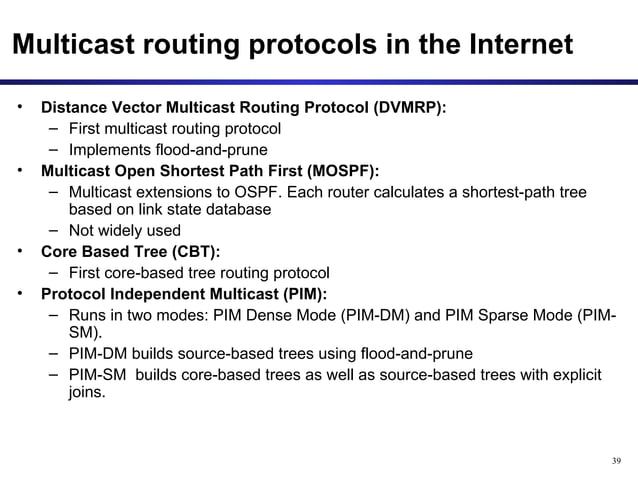 Multicast routing protocols in the Internet

• Distance Vector Multicast Routing Protocol (DVMRP):
  – First multicast routing protocol
  – Implements flood-and-prune
• Multicast Open Shortest Path First (MOSPF):
  – Multicast extensions to OSPF. Each router calculates a shortest-path tree based on link state database
  – Not widely used
• Core Based Tree (CBT):
  – First core-based tree routing protocol
• Protocol Independent Multicast (PIM):
  – Runs in two modes: PIM Dense Mode (PIM-DM) and PIM Sparse Mode (PIM-SM).
  – PIM-DM builds source-based trees using flood-and-prune
  – PIM-SM builds core-based trees as well as source-based trees with explicit joins.

39